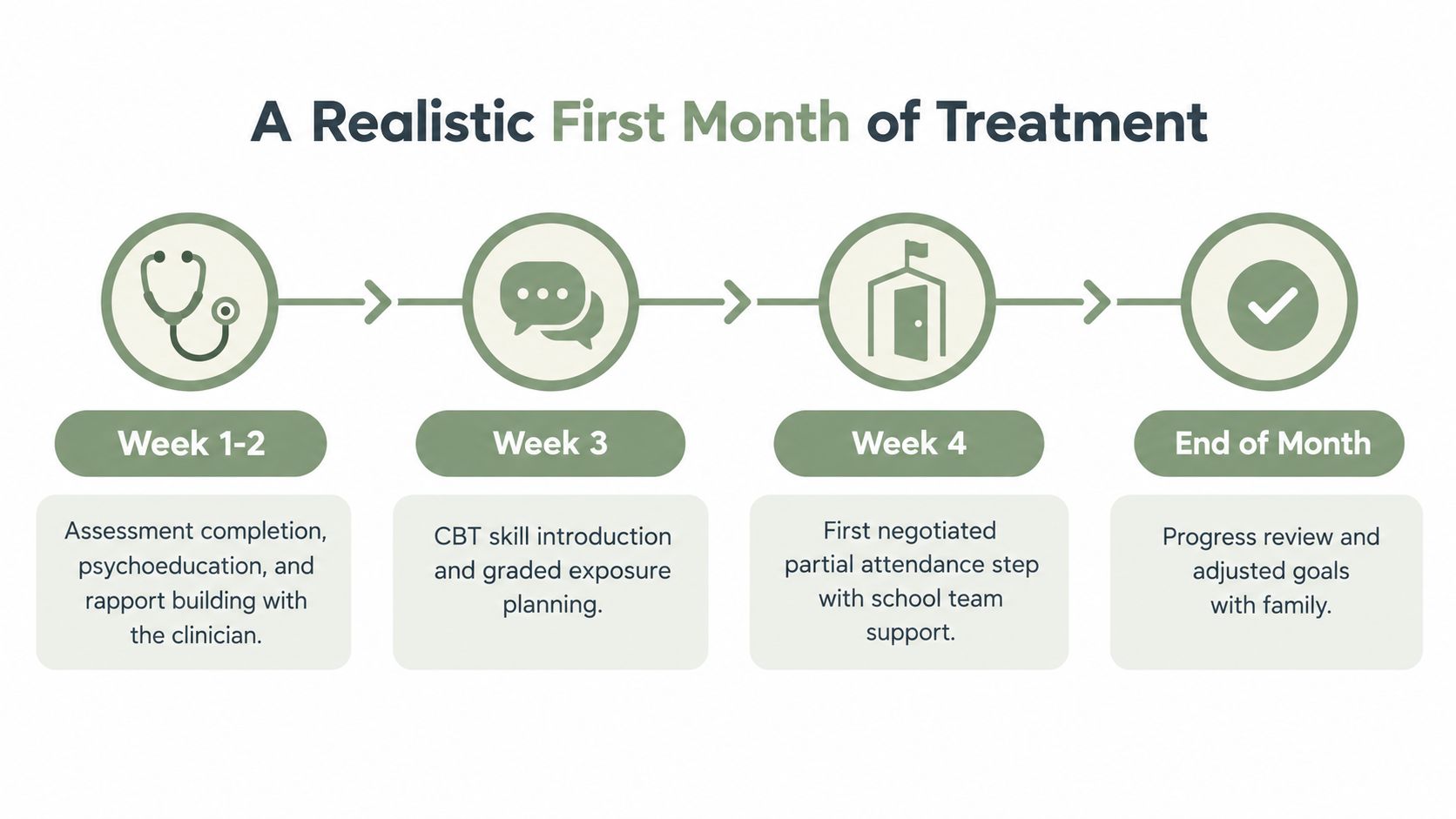 A Realistic First Month of Treatment

Week 1-2

Assessment completion, psychoeducation, and rapport building with the clinician.

Week 3

CBT skill introduction and graded exposure planning.

Week 4

First negotiated partial attendance step with school team support.

End of Month

Progress review and adjusted goals with family.